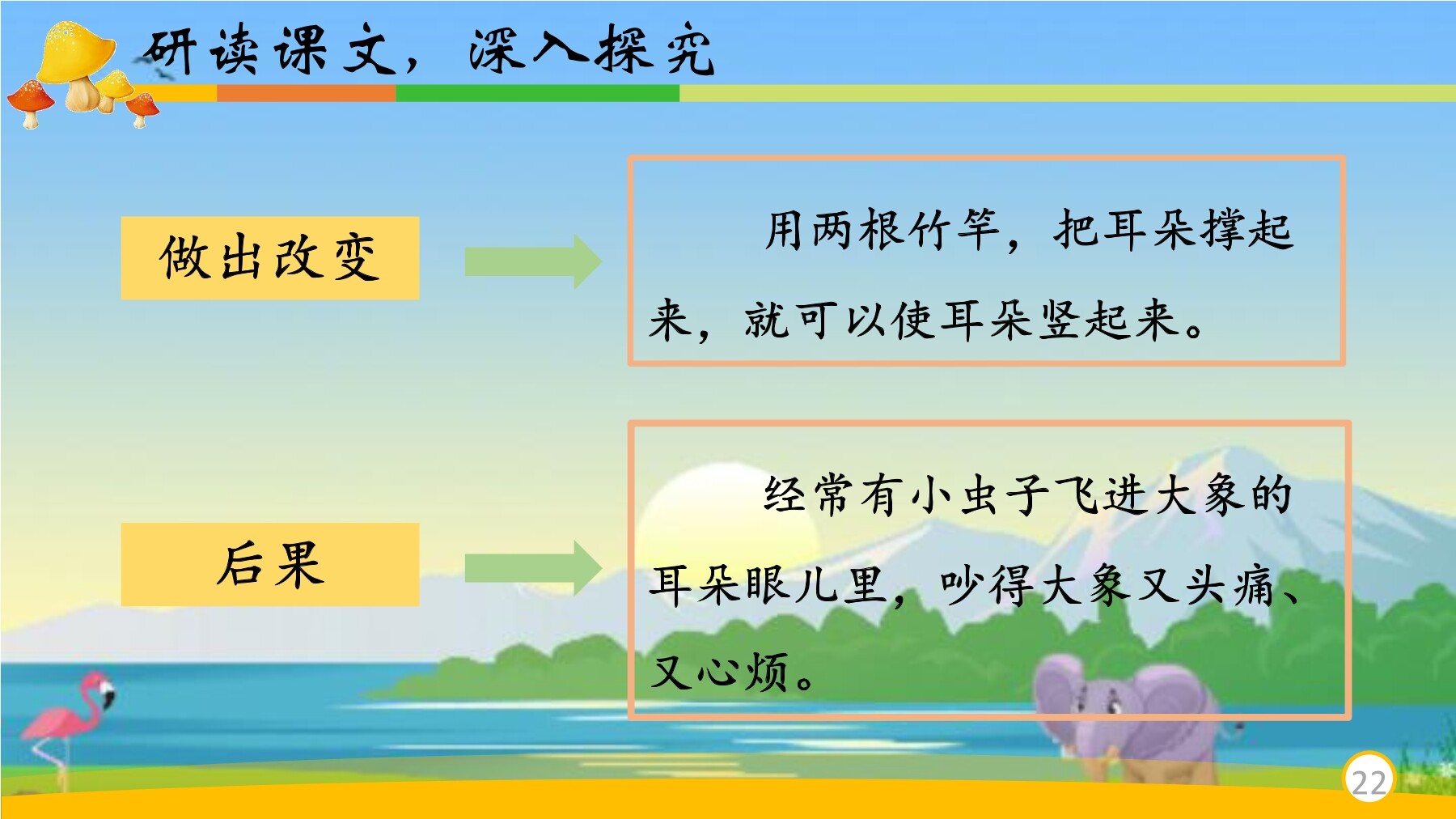 研读课文，深入探究

做出改变

用两根竹竿，把耳朵撑起来，就可以使耳朵竖起来。

后果

经常有小虫子飞进大象的耳朵眼儿里，吵得大象又头痛、又心烦。

22